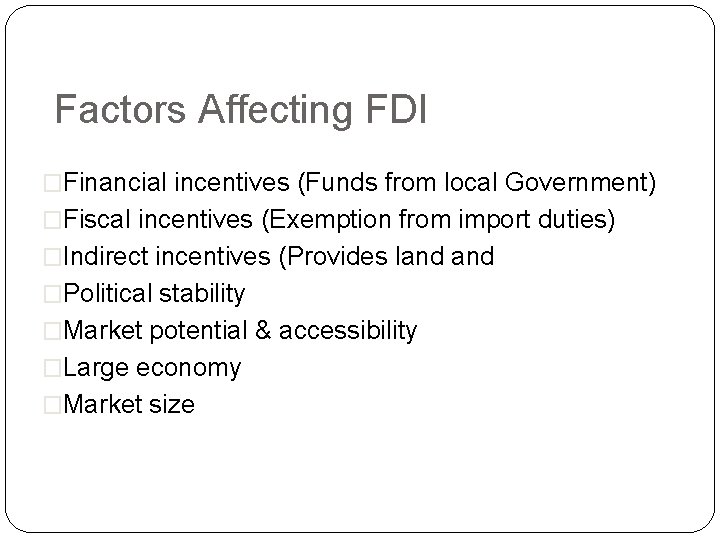 Factors Affecting FDI

□Financial incentives (Funds from local Government)
□Fiscal incentives (Exemption from import duties)
□Indirect incentives (Provides land and
□Political stability
□Market potential & accessibility
□Large economy
□Market size